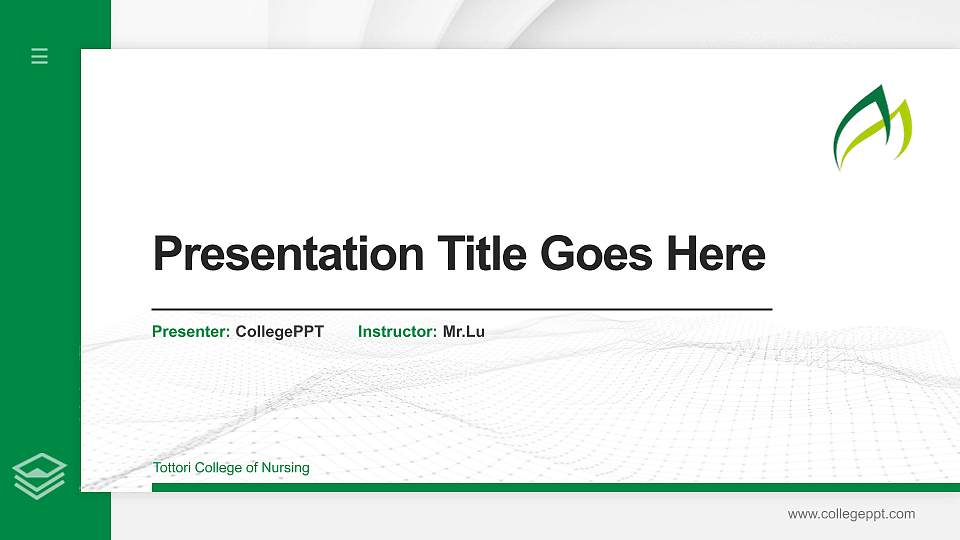 Presentation Title Goes Here

Presenter: CollegePPT Instructor: Mr.Lu

Tottori College of Nursing

www.collegeppt.com